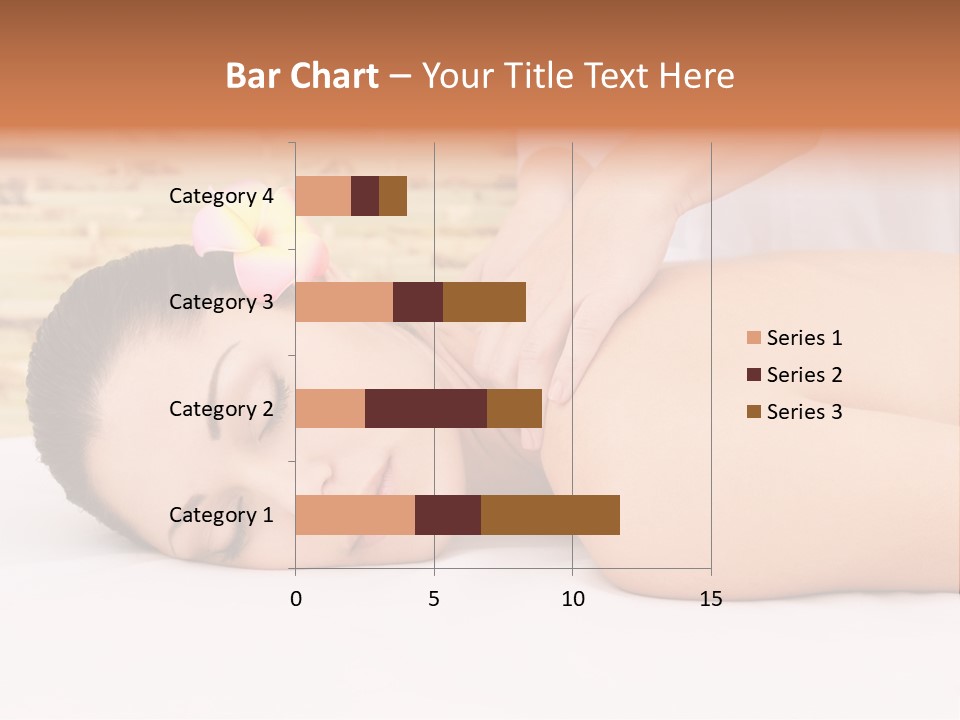 Bar Chart – Your Title Text Here

Category 4
Category 3
Category 2
Category 1

0 5 10 15

Series 1
Series 2
Series 3